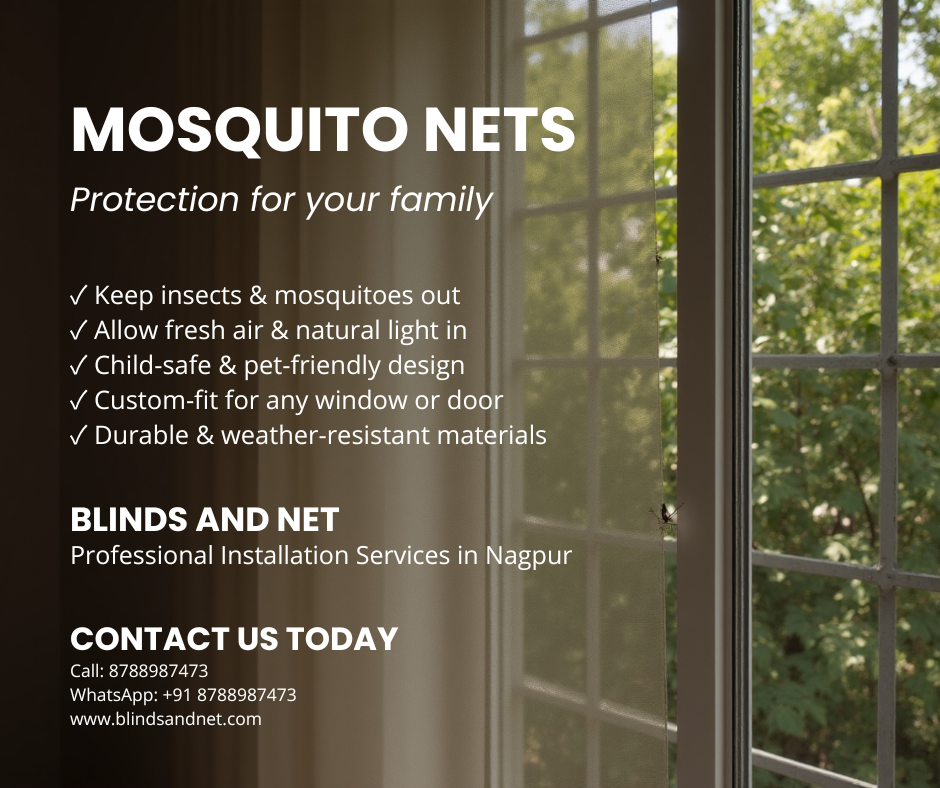 MOSQUITO NETS

Protection for your family

✓ Keep insects & mosquitoes out
✓ Allow fresh air & natural light in
✓ Child-safe & pet-friendly design
✓ Custom-fit for any window or door
✓ Durable & weather-resistant materials

BLINDS AND NET
Professional Installation Services in Nagpur

CONTACT US TODAY
Call: 8788987473
WhatsApp: +91 8788987473
www.blindsandnet.com